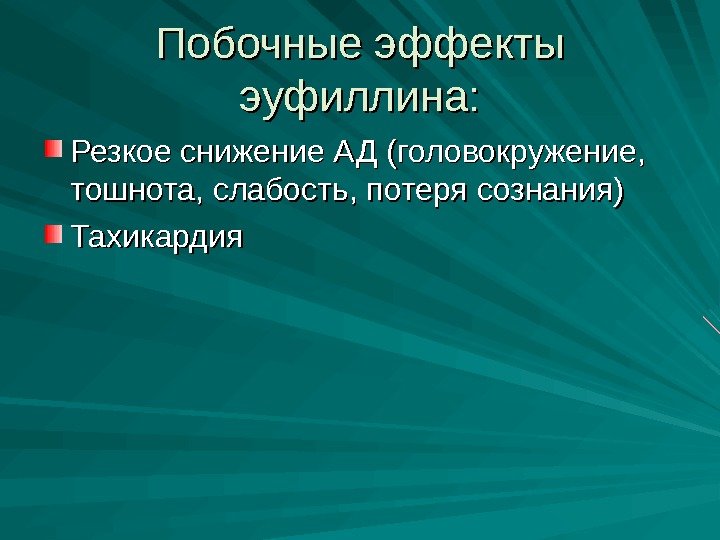 Побочные эффекты эуфиллина:

Резкое снижение АД (головокружение, тошнота, слабость, потеря сознания)

Тахикардия